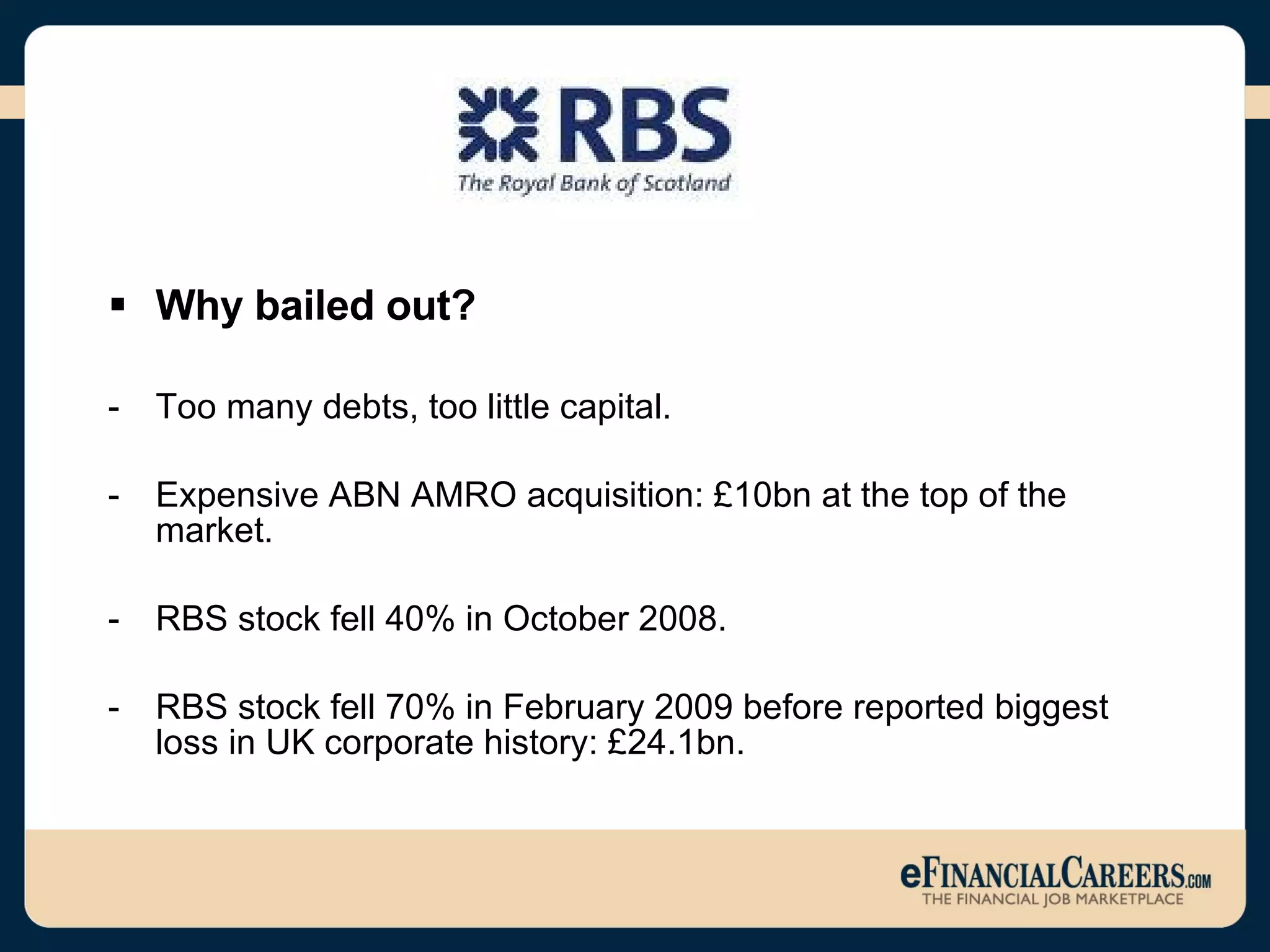 RBS
The Royal Bank of Scotland

▪ Why bailed out?

- Too many debts, too little capital.

- Expensive ABN AMRO acquisition: £10bn at the top of the market.

- RBS stock fell 40% in October 2008.

- RBS stock fell 70% in February 2009 before reported biggest loss in UK corporate history: £24.1bn.

eFINANCIALCAREERS.COM
THE FINANCIAL JOB MARKETPLACE